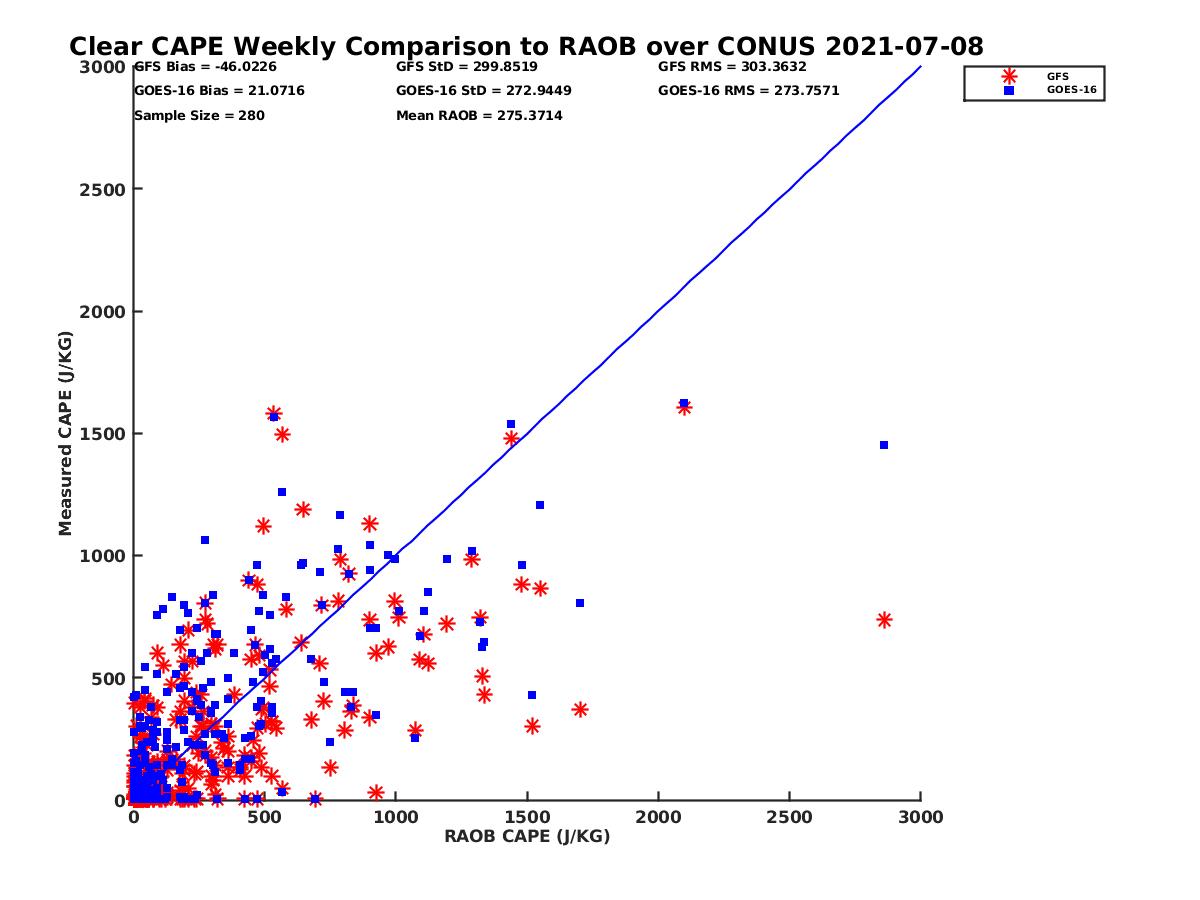 Clear CAPE Weekly Comparison to RAOB over CONUS 2021-07-08

GFS Bias = -46.0226
GOES-16 Bias = 21.0716
Sample Size = 280

GFS StD = 299.8519
GOES-16 StD = 272.9449
Mean RAOB = 275.3714

GFS RMS = 303.3632
GOES-16 RMS = 273.7571

GFS
GOES-16

Measured CAPE (J/KG)

3000
2500
2000
1500
1000
500
0

0 500 1000 1500 2000 2500 3000

RAOB CAPE (J/KG)